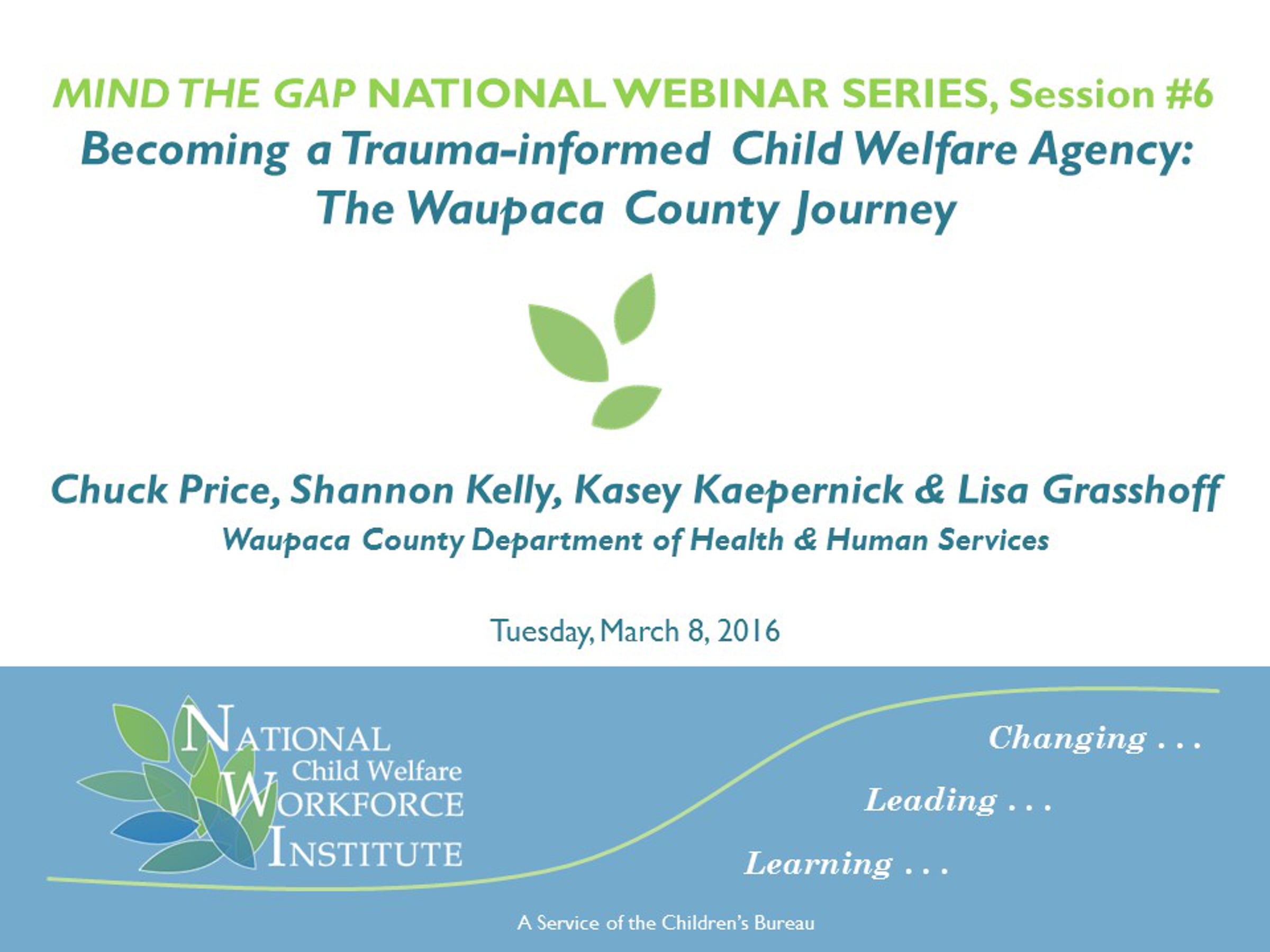 MIND THE GAP NATIONAL WEBINAR SERIES, Session #6
Becoming a Trauma-informed Child Welfare Agency: The Waupaca County Journey

Chuck Price, Shannon Kelly, Kasey Kaepernick & Lisa Grasshoff
Waupaca County Department of Health & Human Services

Tuesday, March 8, 2016

NATIONAL Child Welfare WORKFORCE INSTITUTE

Changing . . .
Leading . . .
Learning . . .

A Service of the Children's Bureau